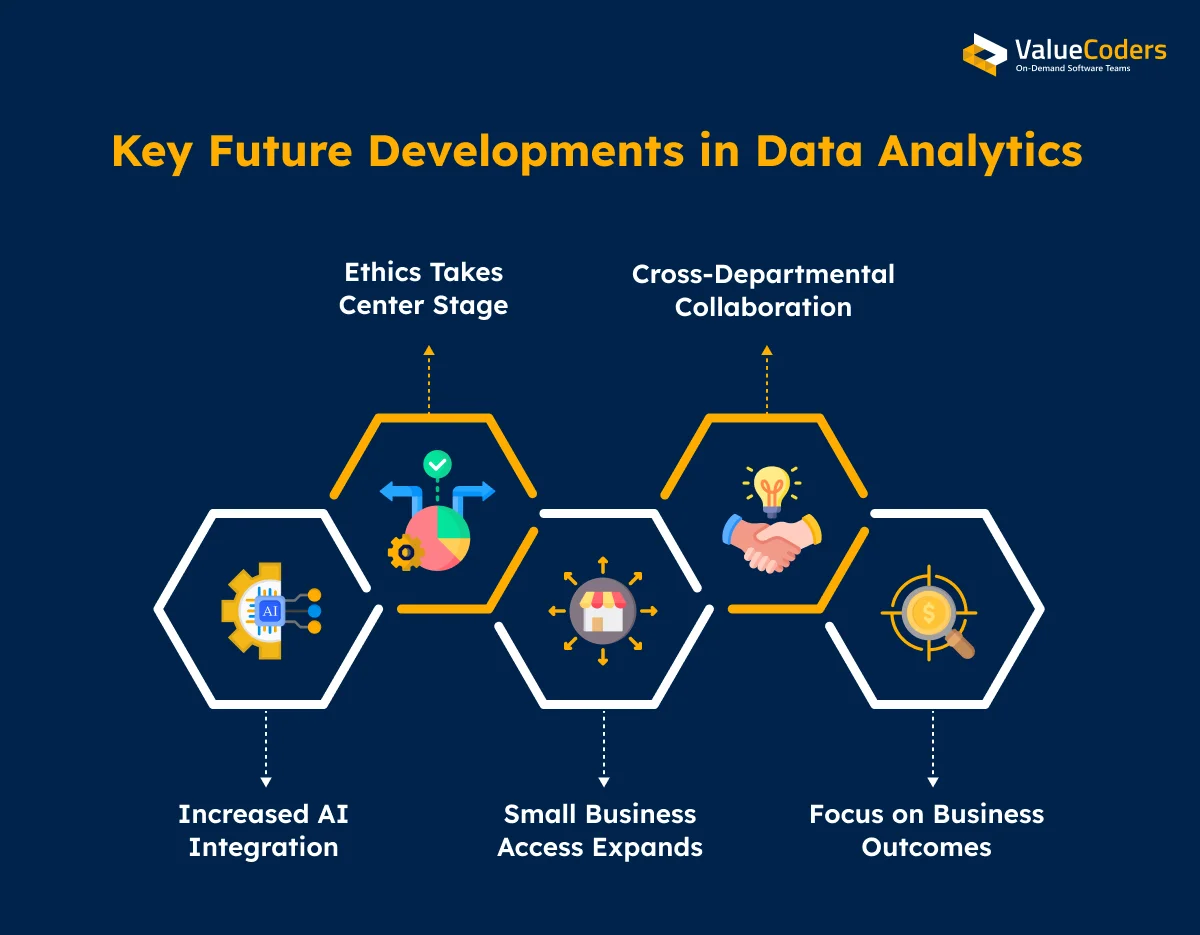 ValueCoders
On-Demand Software Teams

Key Future Developments in Data Analytics

Ethics Takes Center Stage

Cross-Departmental Collaboration

AI

Increased AI Integration

Small Business Access Expands

Focus on Business Outcomes